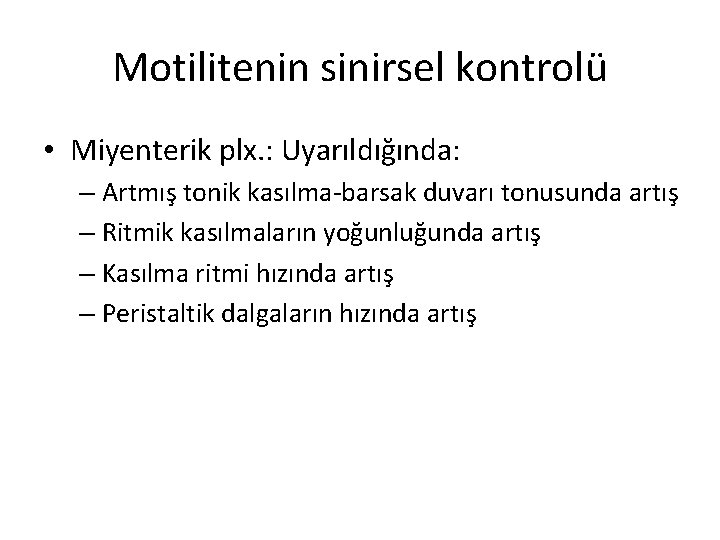 Motilitenin sinirsel kontrolü

• Miyenterik plx.: Uyarıldığında:
– Artmış tonik kasılma-barsak duvarı tonusunda artış
– Ritmik kasılmaların yoğunluğunda artış
– Kasılma ritmi hızında artış
– Peristaltik dalgaların hızında artış